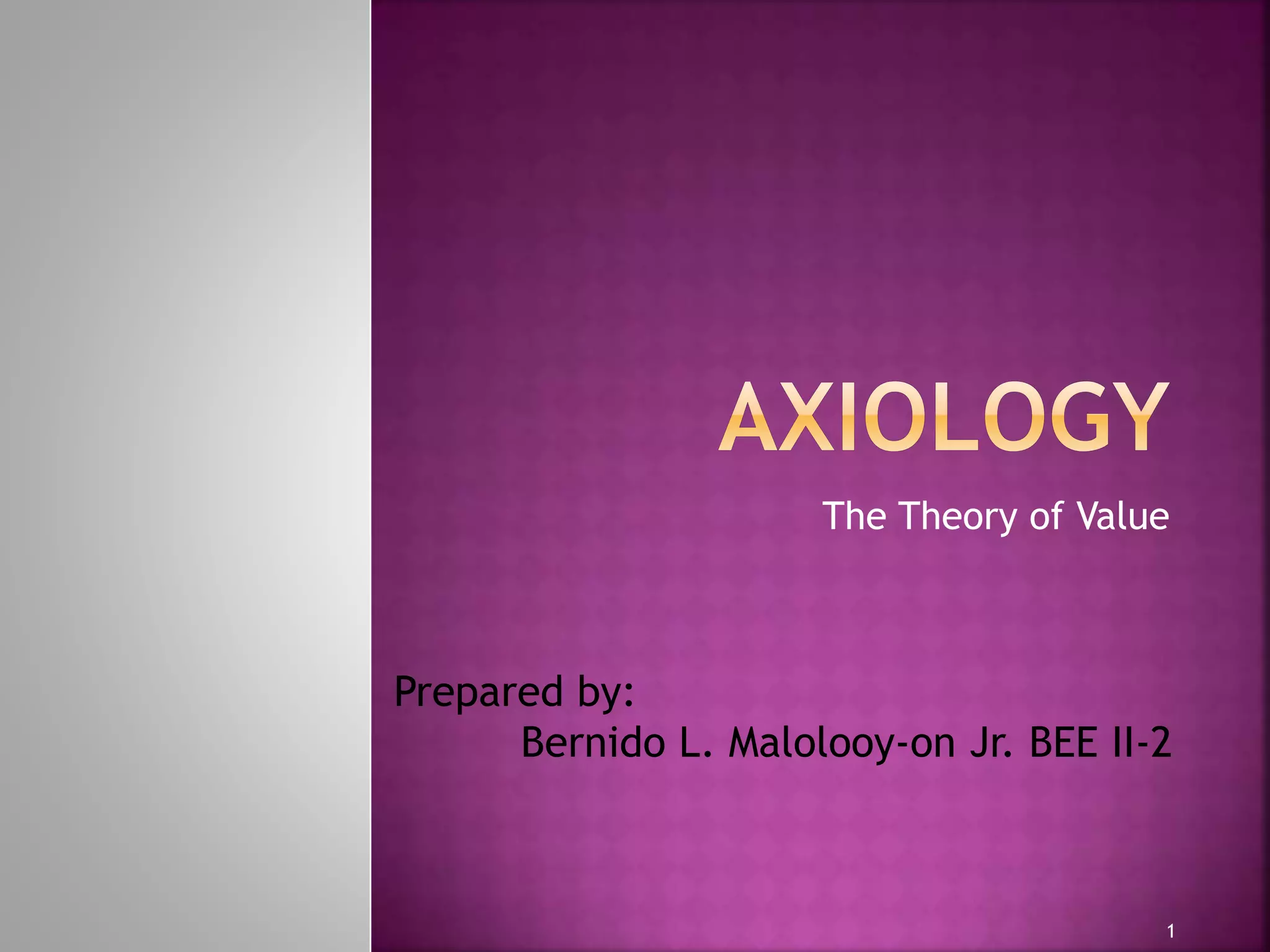 AXIOLOGY

The Theory of Value

Prepared by:
Bernido L. Malolooy-on Jr. BEE II-2

1